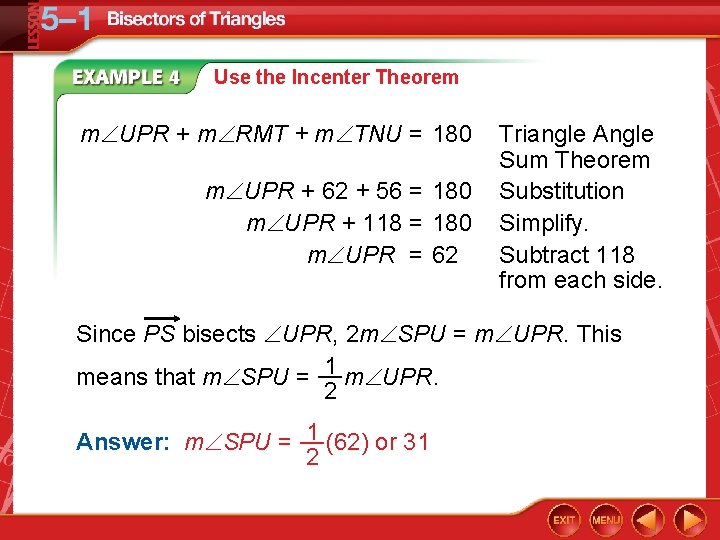 LESSON 5–1 Bisectors of Triangles

EXAMPLE 4 Use the Incenter Theorem

$m\angle UPR + m\angle RMT + m\angle TNU = 180$ Triangle Angle Sum Theorem

$m\angle UPR + 62 + 56 = 180$ Substitution

$m\angle UPR + 118 = 180$ Simplify.

$m\angle UPR = 62$ Subtract 118 from each side.

Since $\overrightarrow{PS}$ bisects $\angle UPR$, $2m\angle SPU = m\angle UPR$. This means that $m\angle SPU = \frac{1}{2}m\angle UPR$.

Answer: $m\angle SPU = \frac{1}{2}(62)$ or 31

EXIT MENU